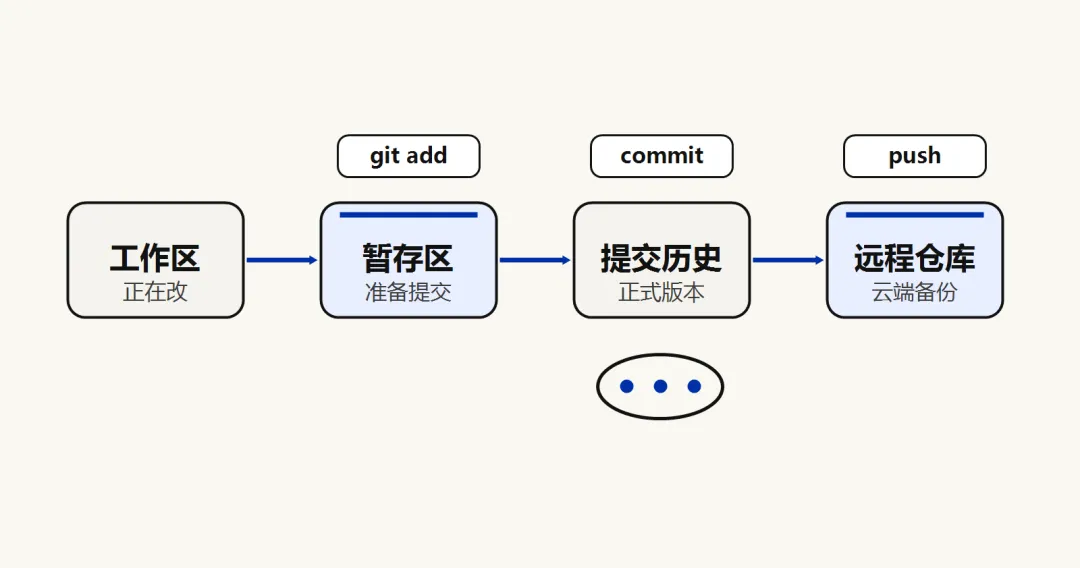 git add

commit

push

工作区
正在改

暂存区
准备提交

提交历史
正式版本

远程仓库
云端备份